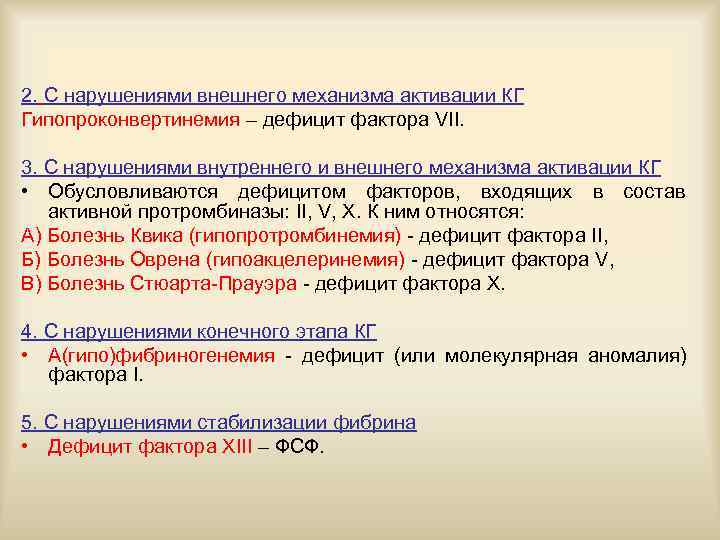 2. С нарушениями внешнего механизма активации КГ
Гипопроконвертинемия – дефицит фактора VII.

3. С нарушениями внутреннего и внешнего механизма активации КГ
• Обусловливаются дефицитом факторов, входящих в состав активной протромбиназы: II, V, X. К ним относятся:
А) Болезнь Квика (гипопротромбинемия) - дефицит фактора II,
Б) Болезнь Оврена (гипоакцелеринемия) - дефицит фактора V,
В) Болезнь Стюарта-Прауэра - дефицит фактора X.

4. С нарушениями конечного этапа КГ
• А(гипо)фибриногенемия - дефицит (или молекулярная аномалия) фактора I.

5. С нарушениями стабилизации фибрина
• Дефицит фактора XIII – ФСФ.